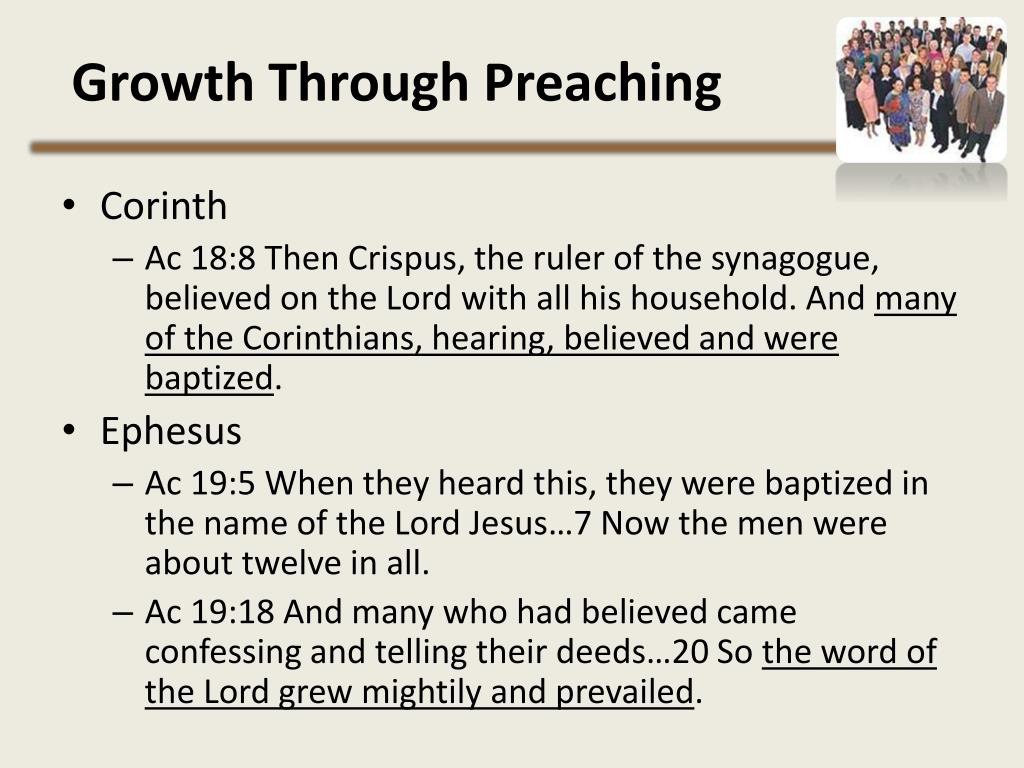 Growth Through Preaching

• Corinth
 – Ac 18:8 Then Crispus, the ruler of the synagogue, believed on the Lord with all his household. And many of the Corinthians, hearing, believed and were baptized.
• Ephesus
 – Ac 19:5 When they heard this, they were baptized in the name of the Lord Jesus…7 Now the men were about twelve in all.
 – Ac 19:18 And many who had believed came confessing and telling their deeds…20 So the word of the Lord grew mightily and prevailed.